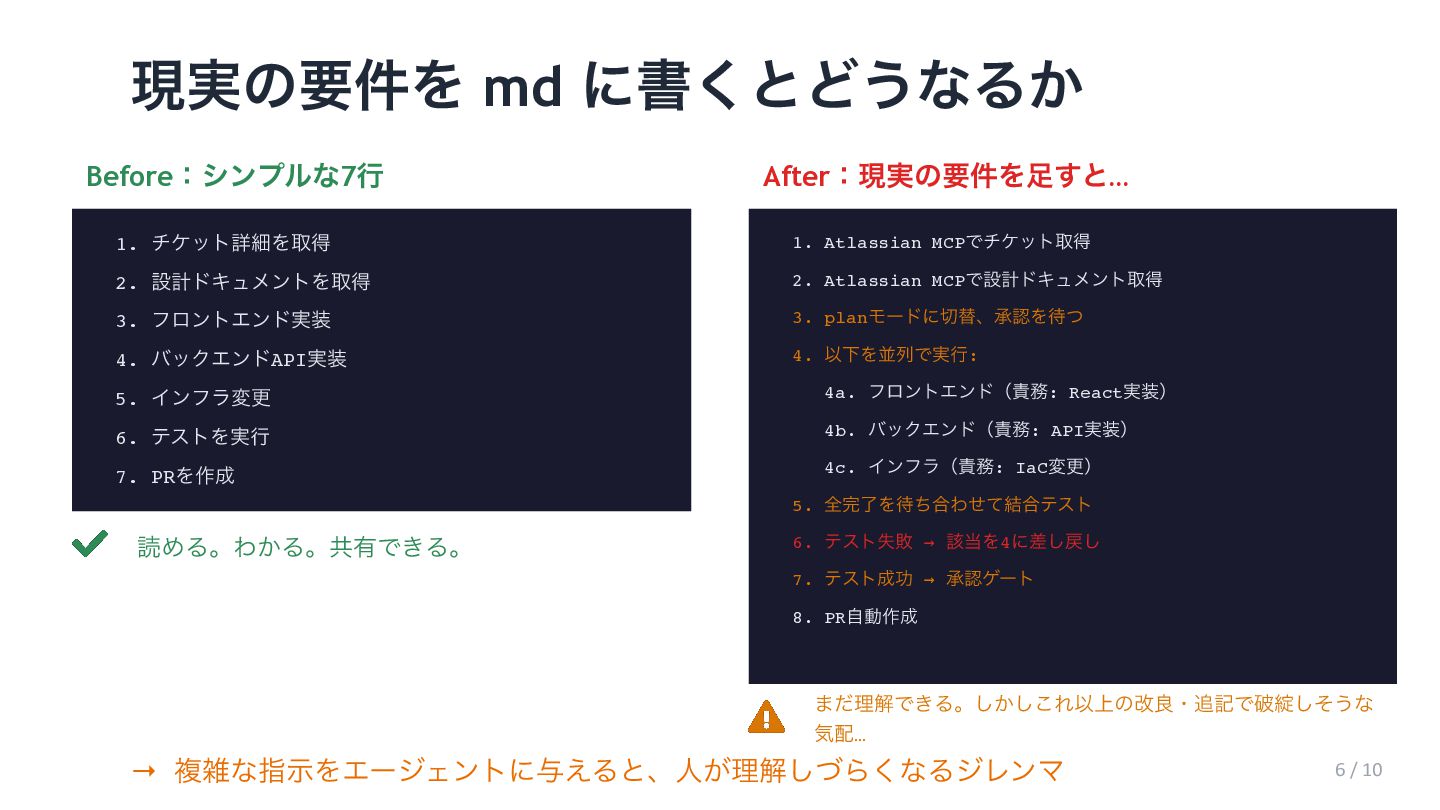 現実の要件を md に書くとどうなるか

Before：シンプルな7行

1. チケット詳細を取得
2. 設計ドキュメントを取得
3. フロントエンド実装
4. バックエンドAPI実装
5. インフラ変更
6. テストを実行
7. PRを作成

読める。わかる。共有できる。

After：現実の要件を足すと…

1. Atlassian MCPでチケット取得
2. Atlassian MCPで設計ドキュメント取得
3. planモードに切替、承認を待つ
4. 以下を並列で実行：
4a. フロントエンド（責務: React実装）
4b. バックエンド（責務: API実装）
4c. インフラ（責務: IaC変更）
5. 全完了を待ち合わせて結合テスト
6. テスト失敗 → 該当を4に差し戻し
7. テスト成功 → 承認ゲート
8. PR自動作成

まだ理解できる。しかしこれ以上の改良・追記で破綻しそうな気配…

→ 複雑な指示をエージェントに与えると、人が理解しづらくなるジレンマ

6 / 10